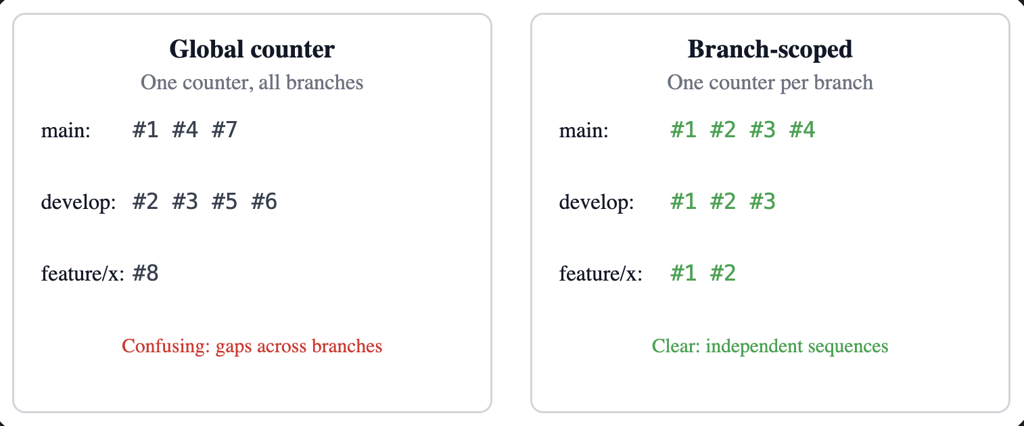 Global counter
One counter, all branches

main: #1 #4 #7

develop: #2 #3 #5 #6

feature/x: #8

Confusing: gaps across branches

Branch-scoped
One counter per branch

main: #1 #2 #3 #4

develop: #1 #2 #3

feature/x: #1 #2

Clear: independent sequences